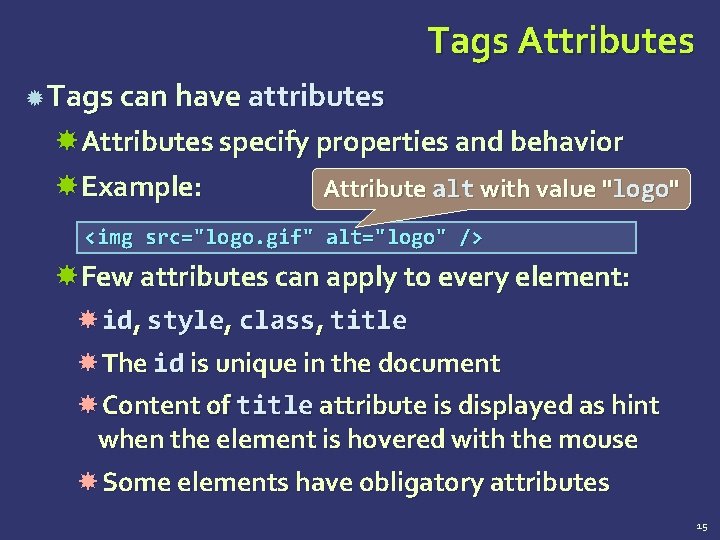 Tags Attributes

Tags can have attributes

Attributes specify properties and behavior

Example:

Attribute alt with value "logo"

<img src="logo.gif" alt="logo" />

Few attributes can apply to every element:

id, style, class, title

The id is unique in the document

Content of title attribute is displayed as hint when the element is hovered with the mouse

Some elements have obligatory attributes

15